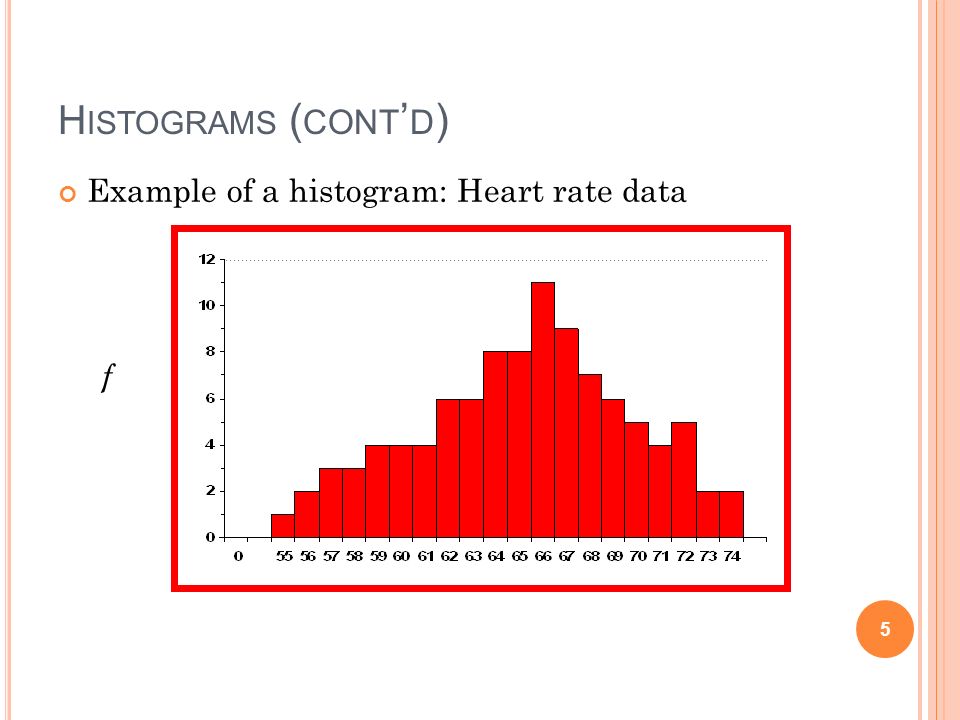 HISTOGRAMS (CONT'D)

Example of a histogram: Heart rate data

$f$

12
10
8
6
4
2
0

0 55 56 57 58 59 60 61 62 63 64 65 66 67 68 69 70 71 72 73 74

5